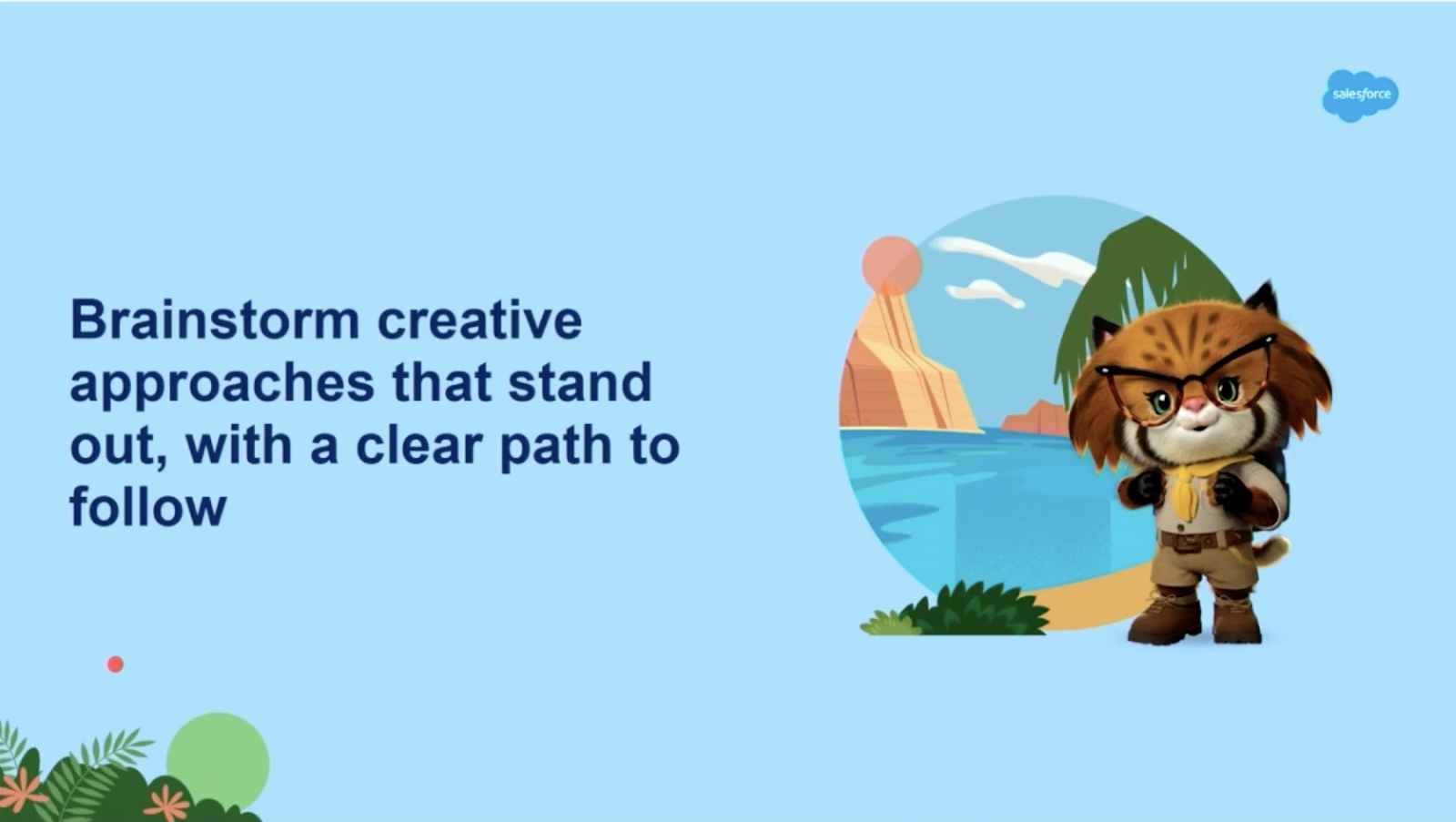 salesforce

Brainstorm creative approaches that stand out, with a clear path to follow